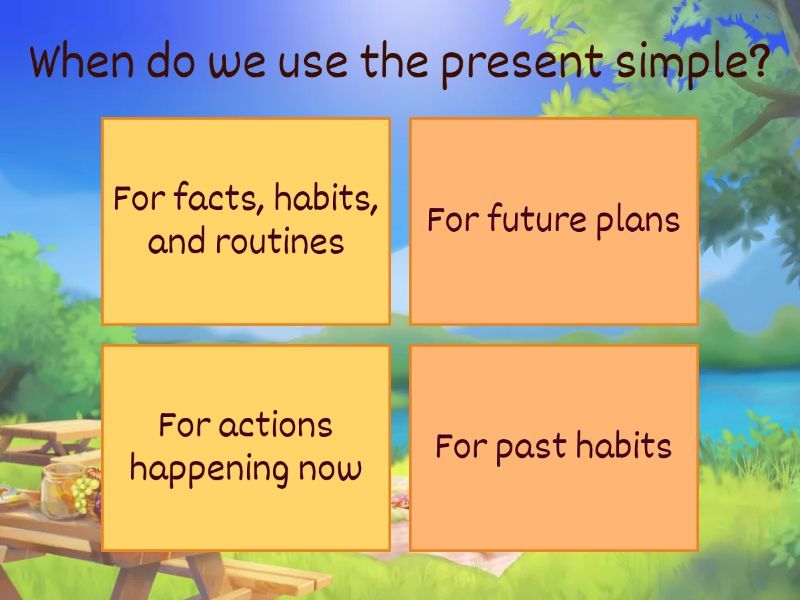 When do we use the present simple?

For facts, habits, and routines

For future plans

For actions happening now

For past habits